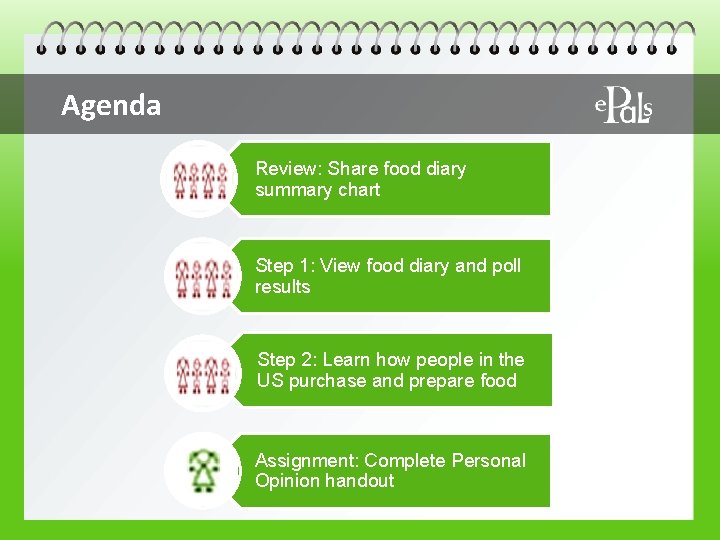 Agenda

ePals

Review: Share food diary summary chart

Step 1: View food diary and poll results

Step 2: Learn how people in the US purchase and prepare food

Assignment: Complete Personal Opinion handout